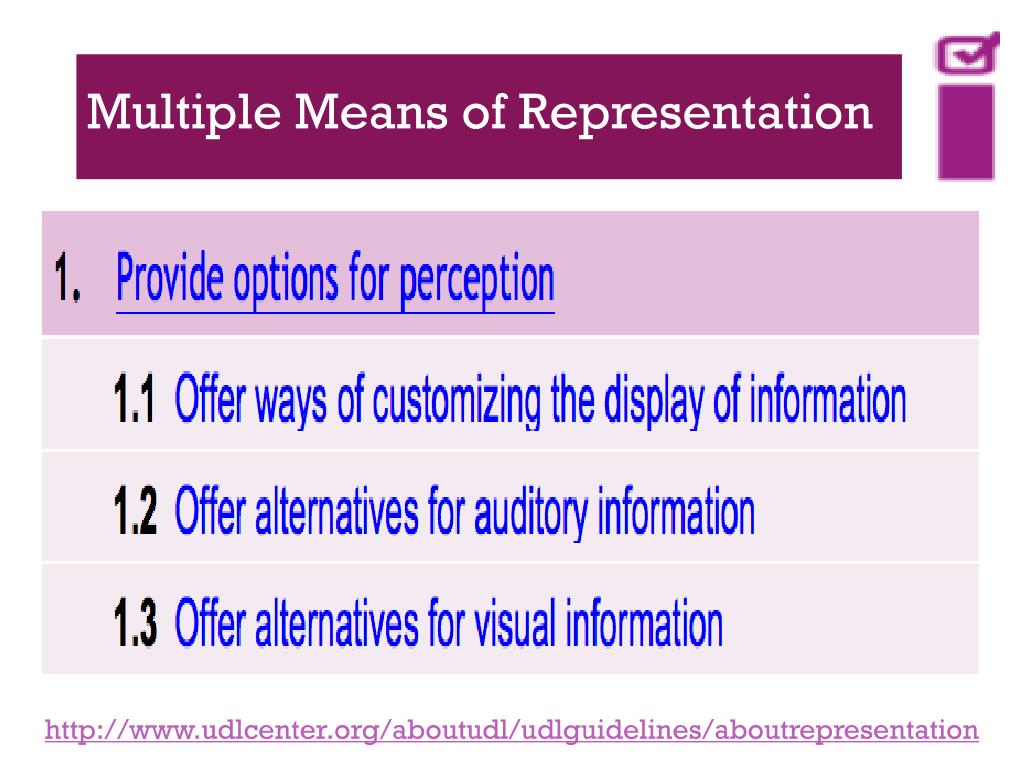 Multiple Means of Representation

1. Provide options for perception

1.1 Offer ways of customizing the display of information

1.2 Offer alternatives for auditory information

1.3 Offer alternatives for visual information

http://www.udlcenter.org/aboutudl/udlguidelines/aboutrepresentation